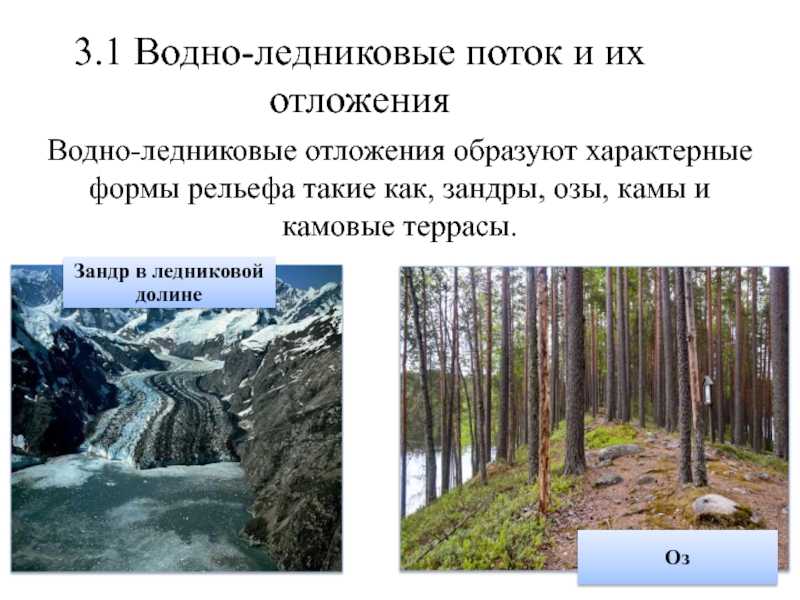 3.1 Водно-ледниковые поток и их отложения

Водно-ледниковые отложения образуют характерные формы рельефа такие как, зандры, озы, камы и камовые террасы.

Зандр в ледниковой долине

Оз